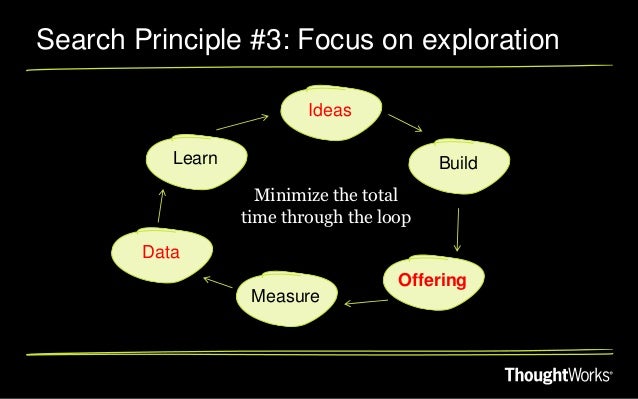 Search Principle #3: Focus on exploration

Ideas

Build

Offering

Measure

Data

Learn

Minimize the total time through the loop

ThoughtWorks®